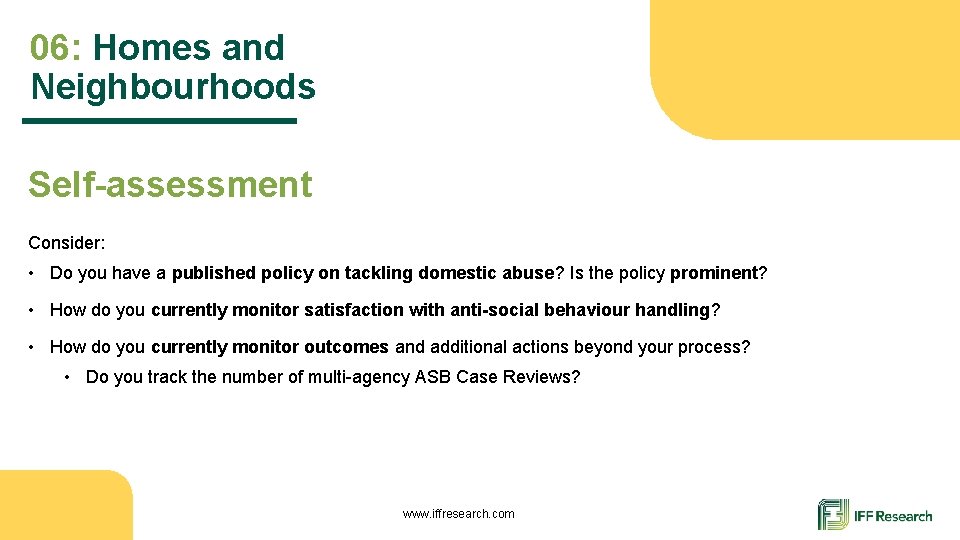 06: Homes and Neighbourhoods

Self-assessment

Consider:

• Do you have a published policy on tackling domestic abuse? Is the policy prominent?

• How do you currently monitor satisfaction with anti-social behaviour handling?

• How do you currently monitor outcomes and additional actions beyond your process?

• Do you track the number of multi-agency ASB Case Reviews?

www.iffresearch.com

IFF Research